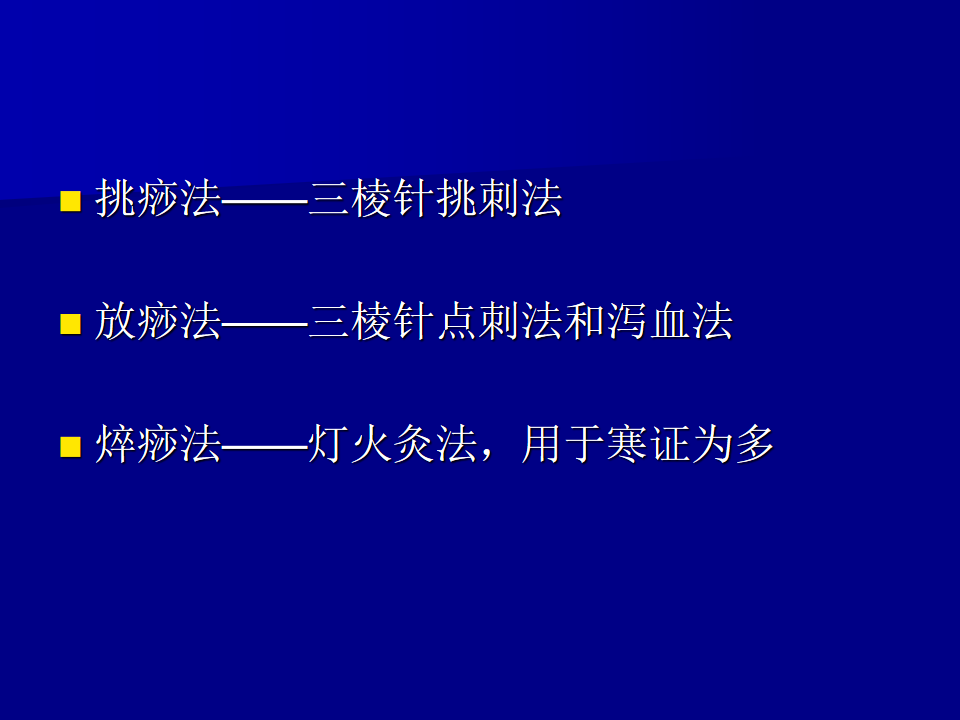 挑痧法——三棱针挑刺法

放痧法——三棱针点刺法和泻血法

焠痧法——灯火灸法，用于寒证为多